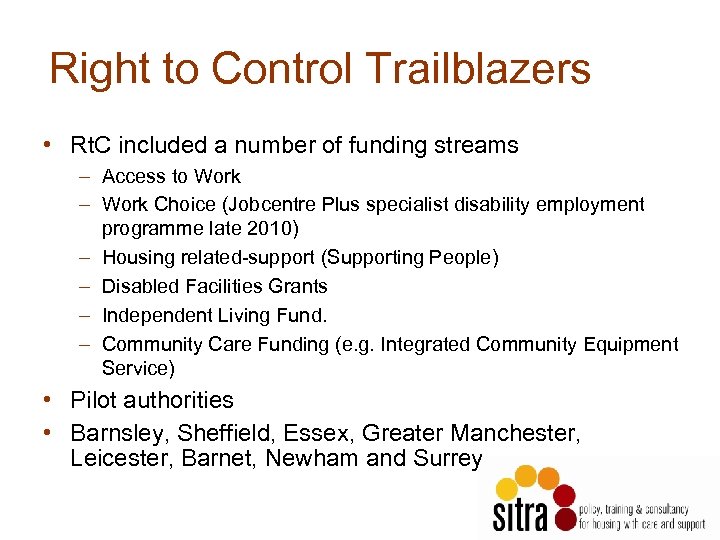 Right to Control Trailblazers

• RtC included a number of funding streams
– Access to Work
– Work Choice (Jobcentre Plus specialist disability employment programme late 2010)
– Housing related-support (Supporting People)
– Disabled Facilities Grants
– Independent Living Fund.
– Community Care Funding (e.g. Integrated Community Equipment Service)
• Pilot authorities
• Barnsley, Sheffield, Essex, Greater Manchester, Leicester, Barnet, Newham and Surrey

sitra policy, training & consultancy for housing with care and support